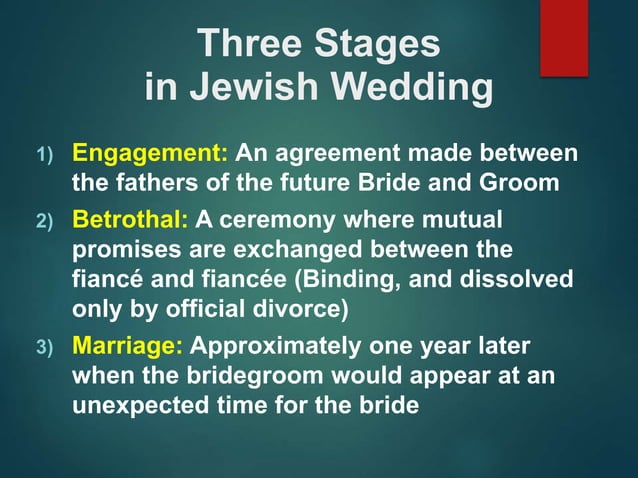 Three Stages
in Jewish Wedding

1) Engagement: An agreement made between the fathers of the future Bride and Groom

2) Betrothal: A ceremony where mutual promises are exchanged between the fiancé and fiancée (Binding, and dissolved only by official divorce)

3) Marriage: Approximately one year later when the bridegroom would appear at an unexpected time for the bride